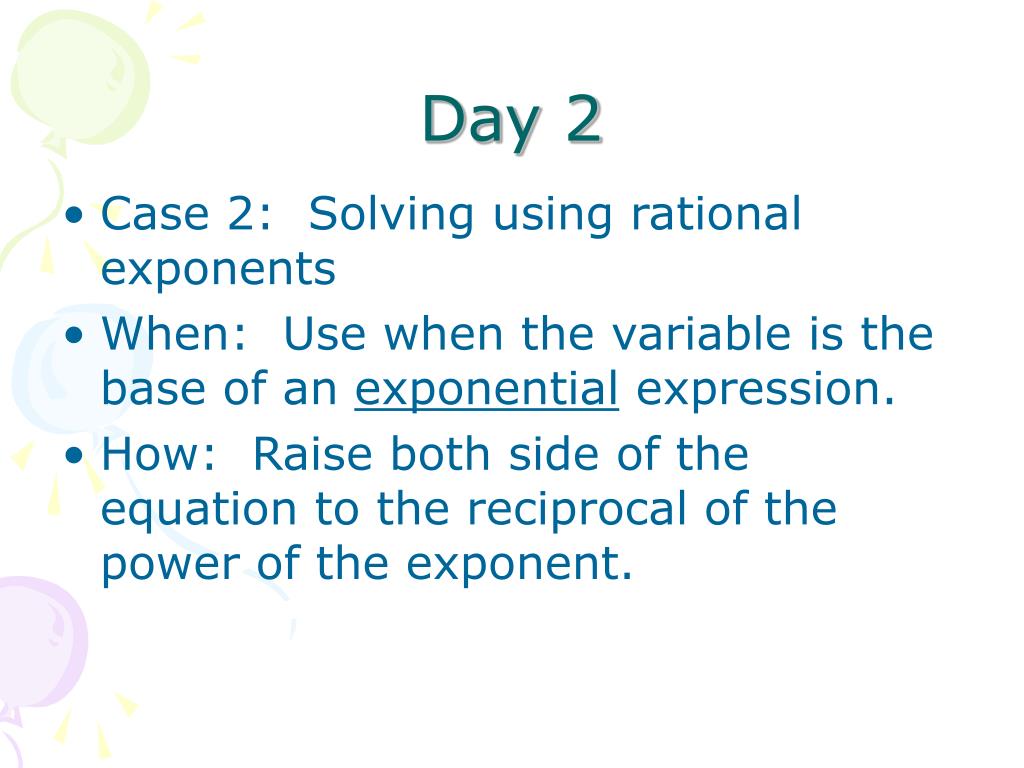 Day 2

• Case 2: Solving using rational exponents
• When: Use when the variable is the base of an exponential expression.
• How: Raise both side of the equation to the reciprocal of the power of the exponent.